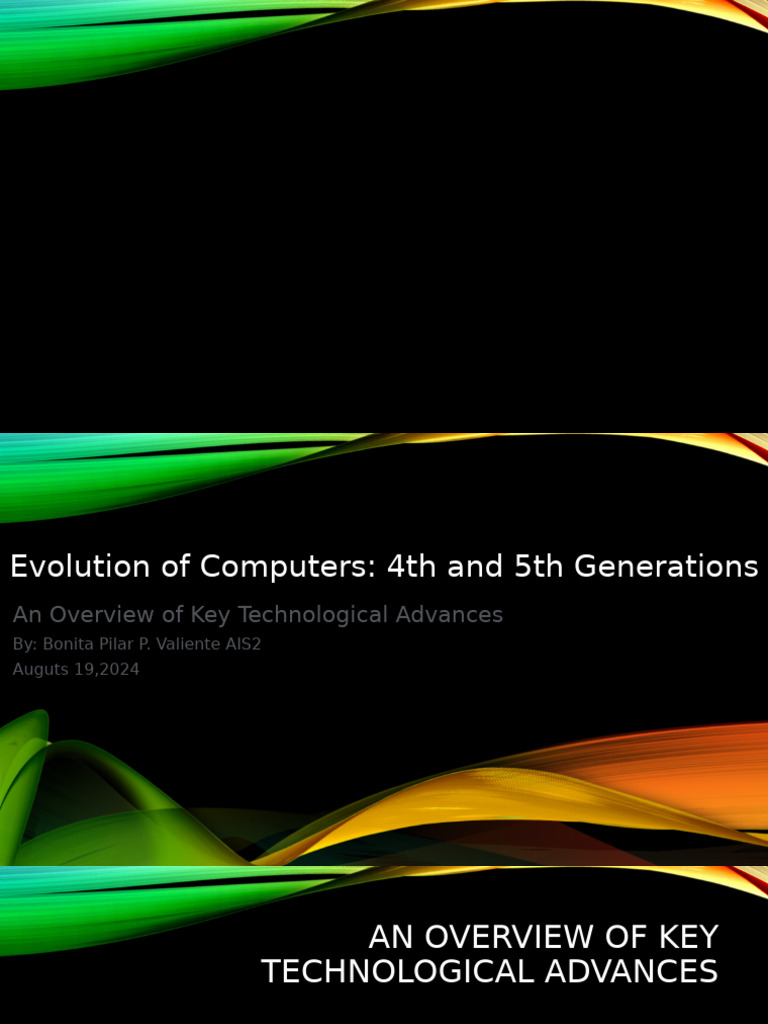 Evolution of Computers: 4th and 5th Generations

An Overview of Key Technological Advances

By: Bonita Pilar P. Valiente AIS2

Auguts 19,2024

AN OVERVIEW OF KEY TECHNOLOGICAL ADVANCES